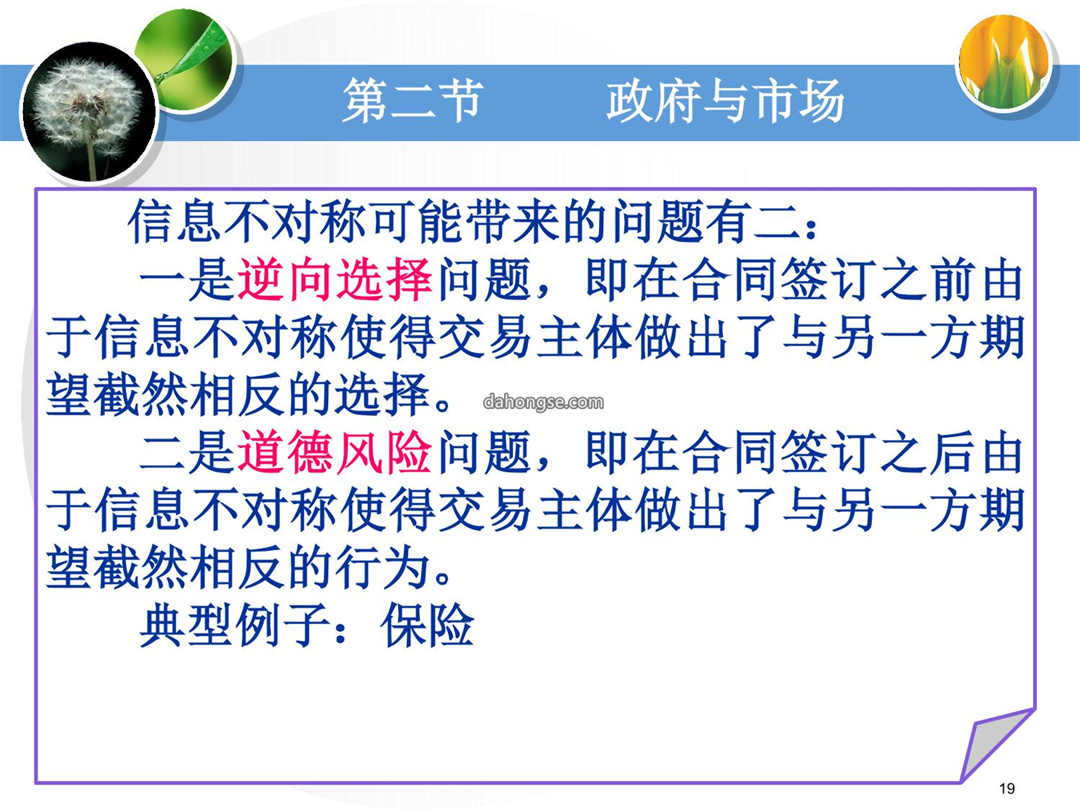 第二节　　政府与市场

信息不对称可能带来的问题有二：

一是逆向选择问题，即在合同签订之前由于信息不对称使得交易主体做出了与另一方期望截然相反的选择。

dahongse.com

二是道德风险问题，即在合同签订之后由于信息不对称使得交易主体做出了与另一方期望截然相反的行为。

典型例子：保险

19